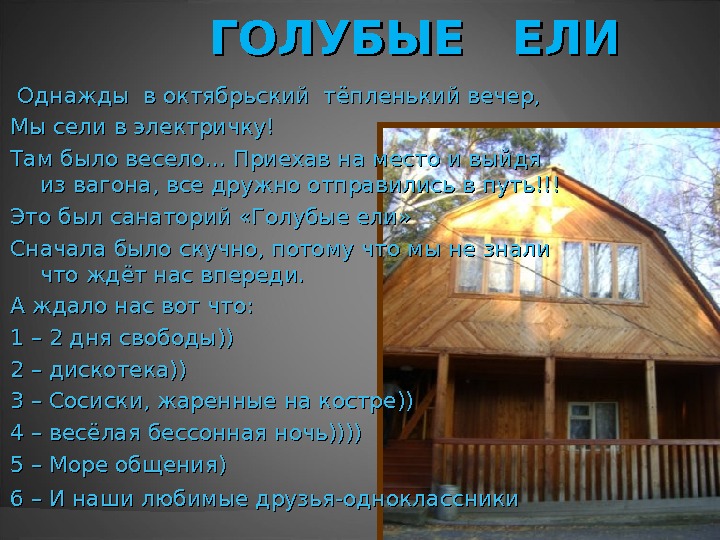 ГОЛУБЫЕ ЕЛИ

Однажды в октябрьский тёпленький вечер,

Мы сели в электричку!

Там было весело… Приехав на место и выйдя из вагона, все дружно отправились в путь!!!

Это был санаторий «Голубые ели»

Сначала было скучно, потому что мы не знали что ждёт нас впереди.

А ждало нас вот что:

1 – 2 дня свободы))

2 – дискотека))

3 – Сосиски, жаренные на костре))

4 – весёлая бессонная ночь))))

5 – Море общения)

6 – И наши любимые друзья-одноклассники